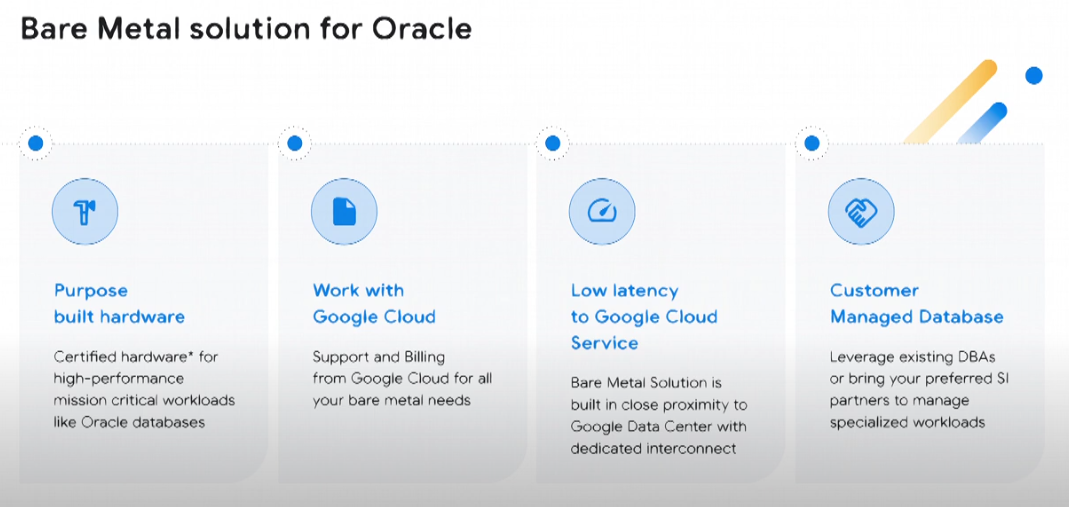 Bare Metal solution for Oracle

Purpose built hardware

Certified hardware* for high-performance mission critical workloads like Oracle databases

Work with Google Cloud

Support and Billing from Google Cloud for all your bare metal needs

Low latency to Google Cloud Service

Bare Metal Solution is built in close proximity to Google Data Center with dedicated interconnect

Customer Managed Database

Leverage existing DBAs or bring your preferred SI partners to manage specialized workloads